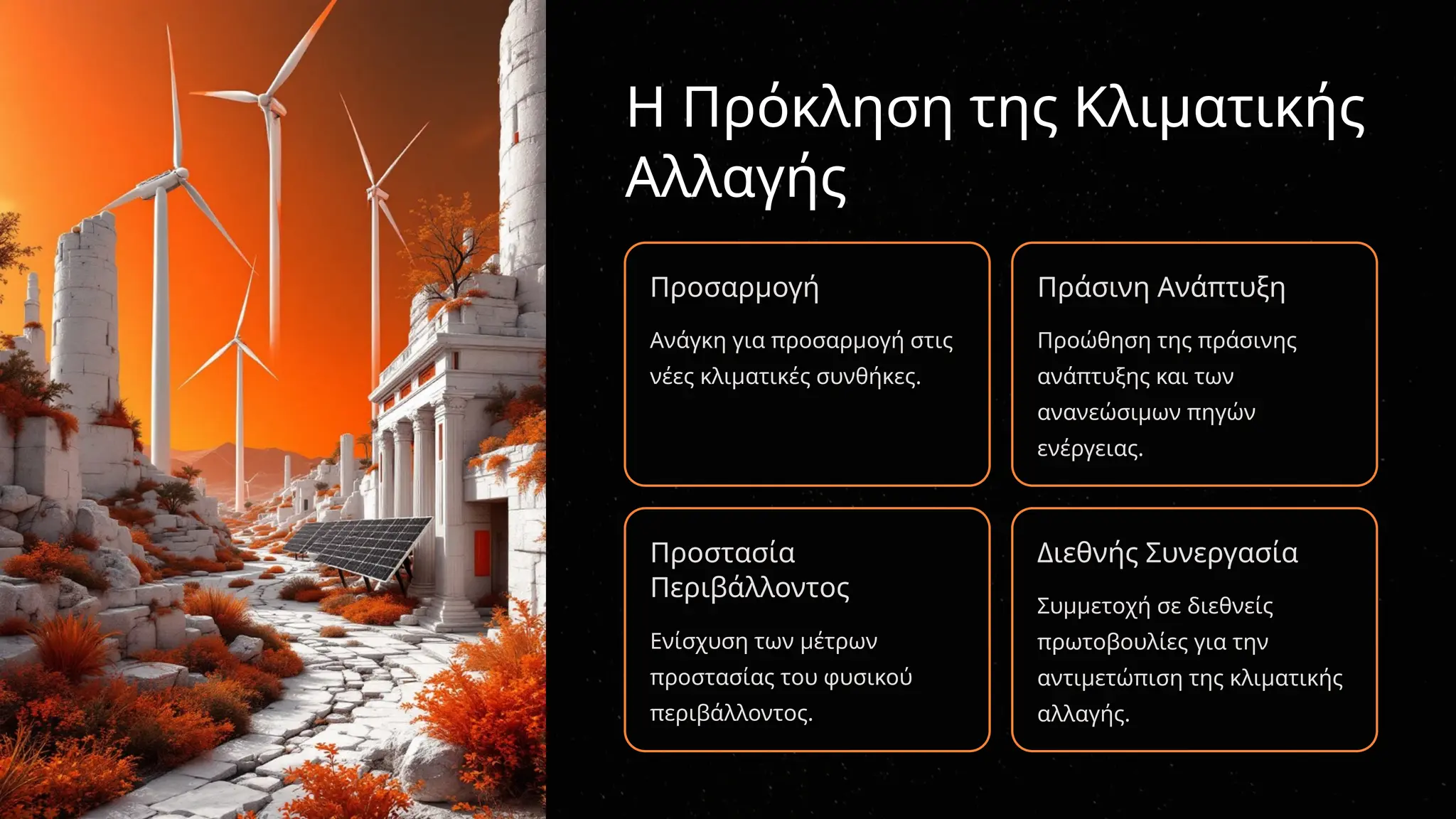 Η Πρόκληση της Κλιματικής Αλλαγής

Προσαρμογή

Ανάγκη για προσαρμογή στις νέες κλιματικές συνθήκες.

Πράσινη Ανάπτυξη

Προώθηση της πράσινης ανάπτυξης και των ανανεώσιμων πηγών ενέργειας.

Προστασία Περιβάλλοντος

Ενίσχυση των μέτρων προστασίας του φυσικού περιβάλλοντος.

Διεθνής Συνεργασία

Συμμετοχή σε διεθνείς πρωτοβουλίες για την αντιμετώπιση της κλιματικής αλλαγής.